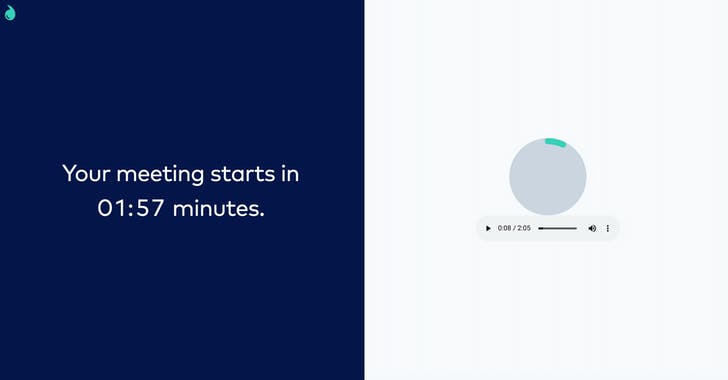 Your meeting starts in 01:57 minutes.

0:08 / 2:05